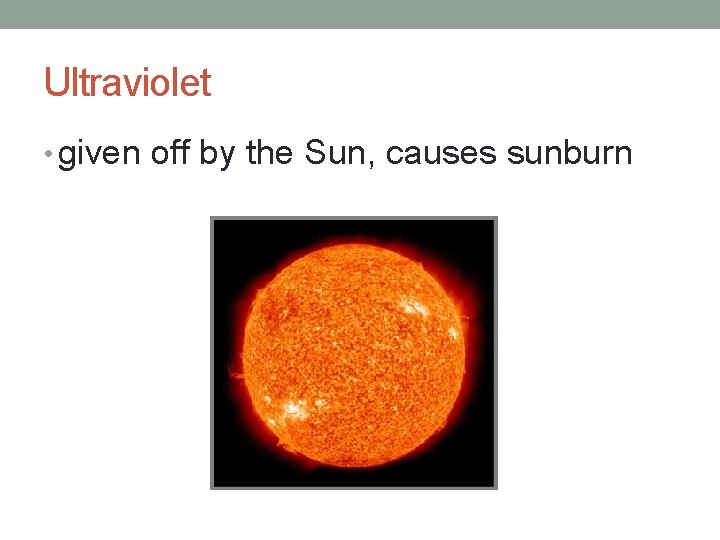 Ultraviolet

• given off by the Sun, causes sunburn